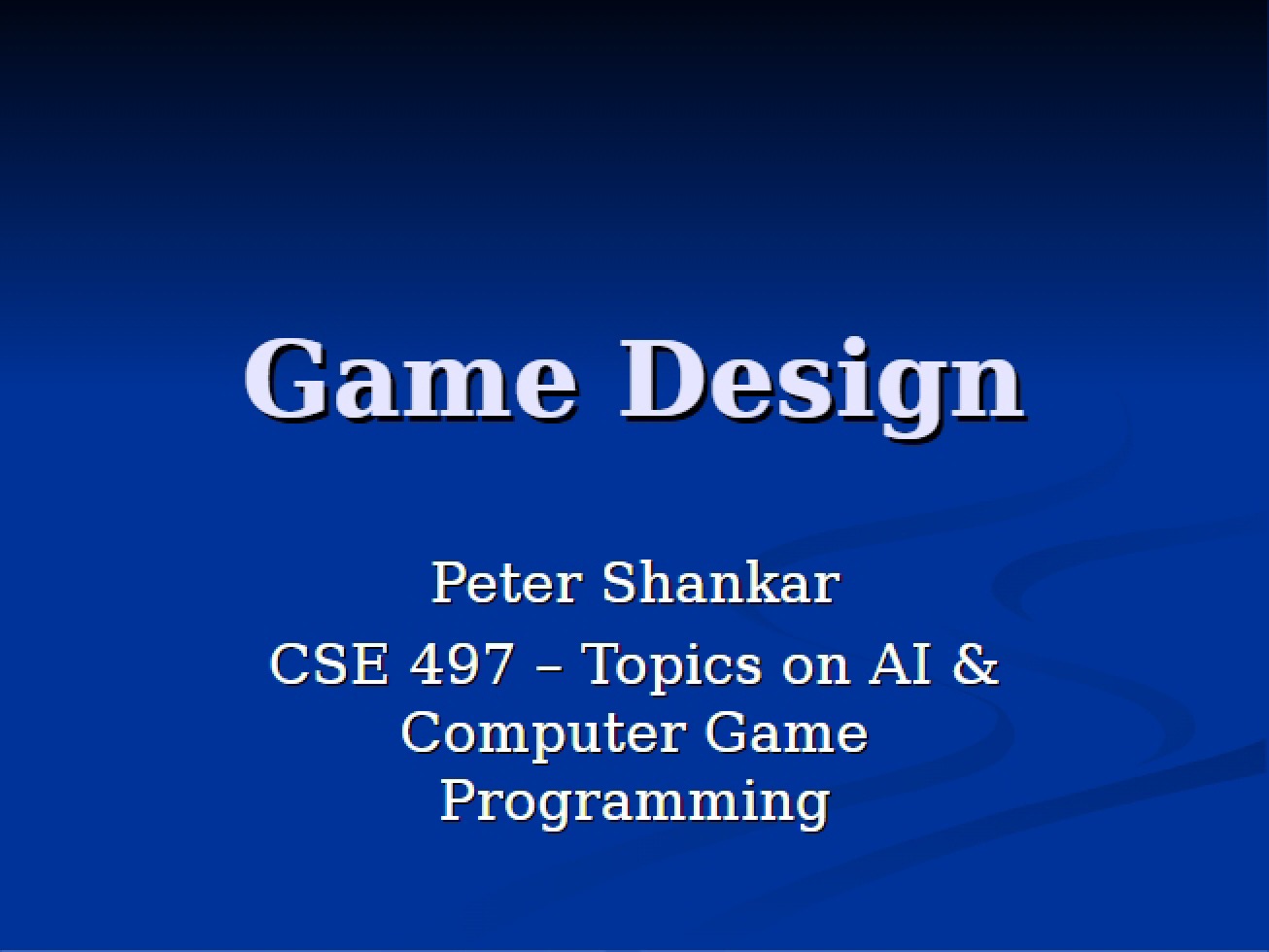 Game Design

Peter Shankar

CSE 497 – Topics on AI & Computer Game Programming